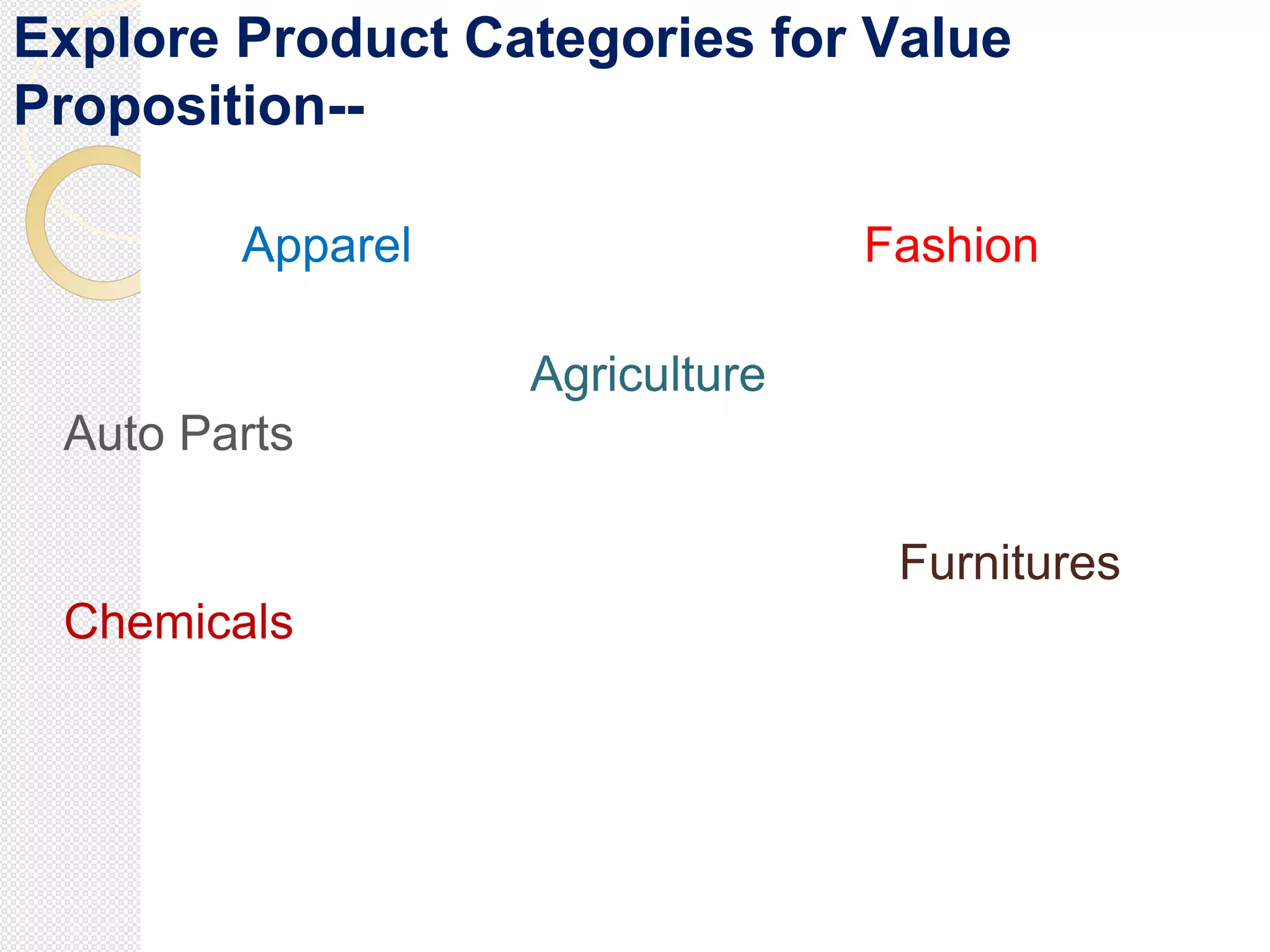 Explore Product Categories for Value Proposition--

Apparel

Fashion

Agriculture

Auto Parts

Furnitures

Chemicals